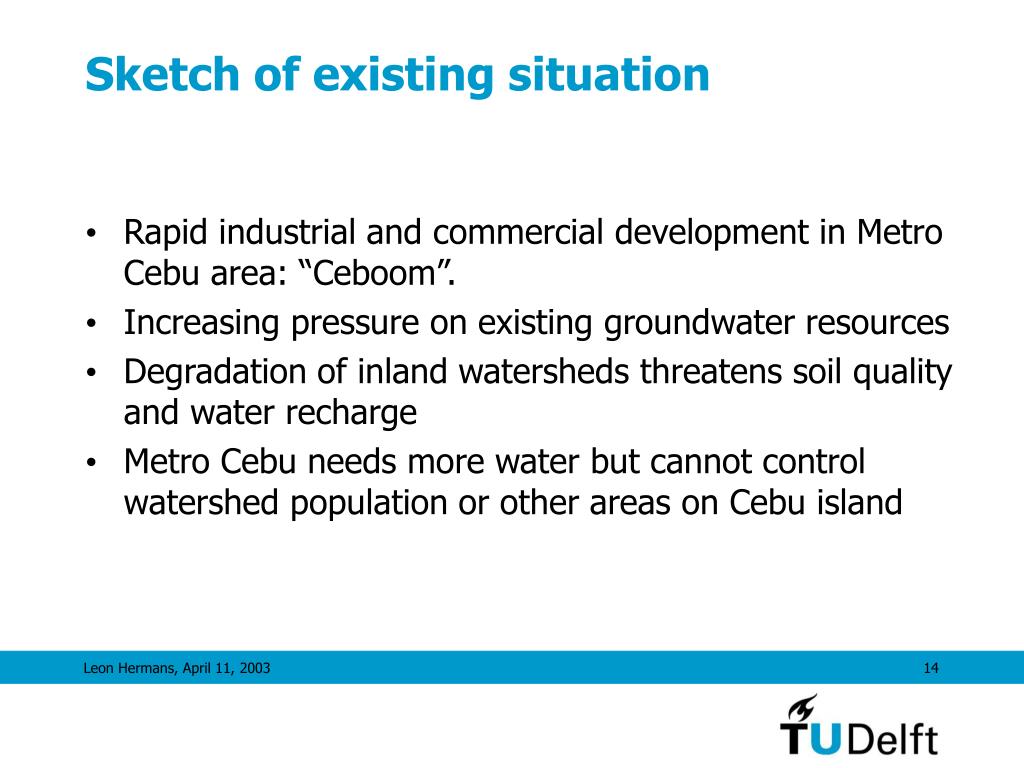 Sketch of existing situation

• Rapid industrial and commercial development in Metro Cebu area: “Ceboom”.
• Increasing pressure on existing groundwater resources
• Degradation of inland watersheds threatens soil quality and water recharge
• Metro Cebu needs more water but cannot control watershed population or other areas on Cebu island

Leon Hermans, April 11, 2003

14

TUDelft